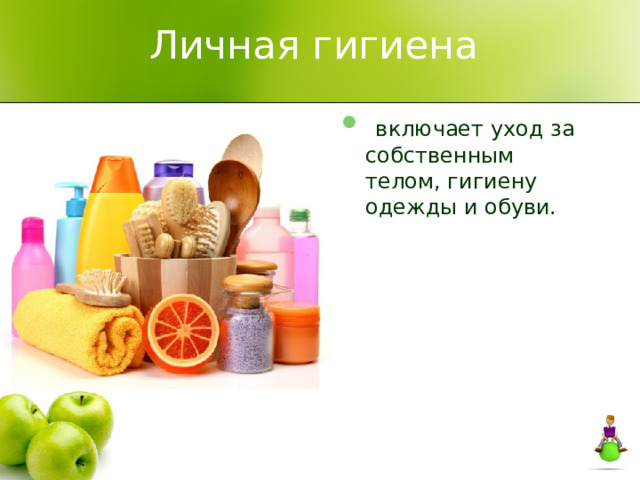 Личная гигиена

включает уход за собственным телом, гигиену одежды и обуви.